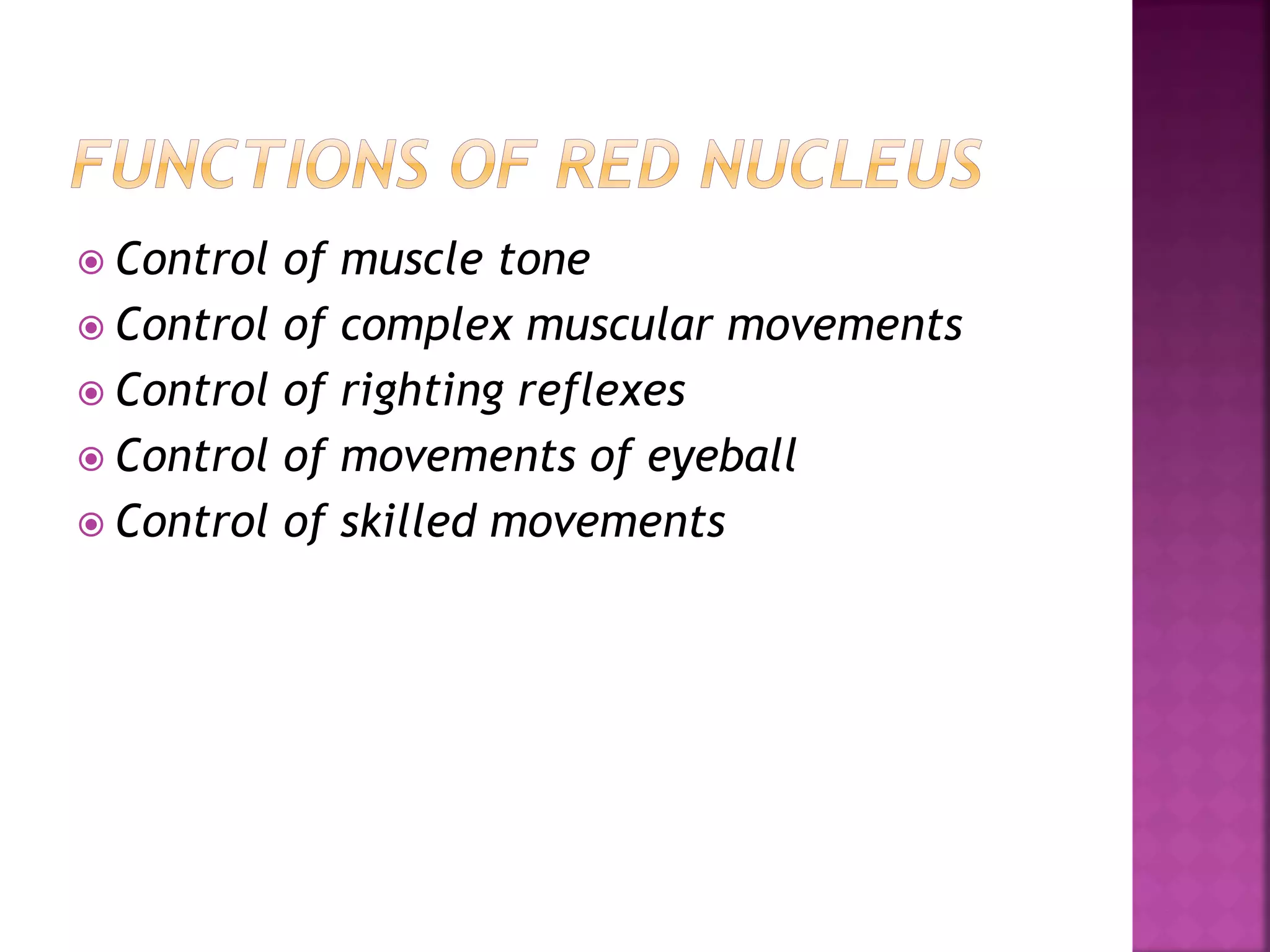 FUNCTIONS OF RED NUCLEUS

Control of muscle tone
Control of complex muscular movements
Control of righting reflexes
Control of movements of eyeball
Control of skilled movements